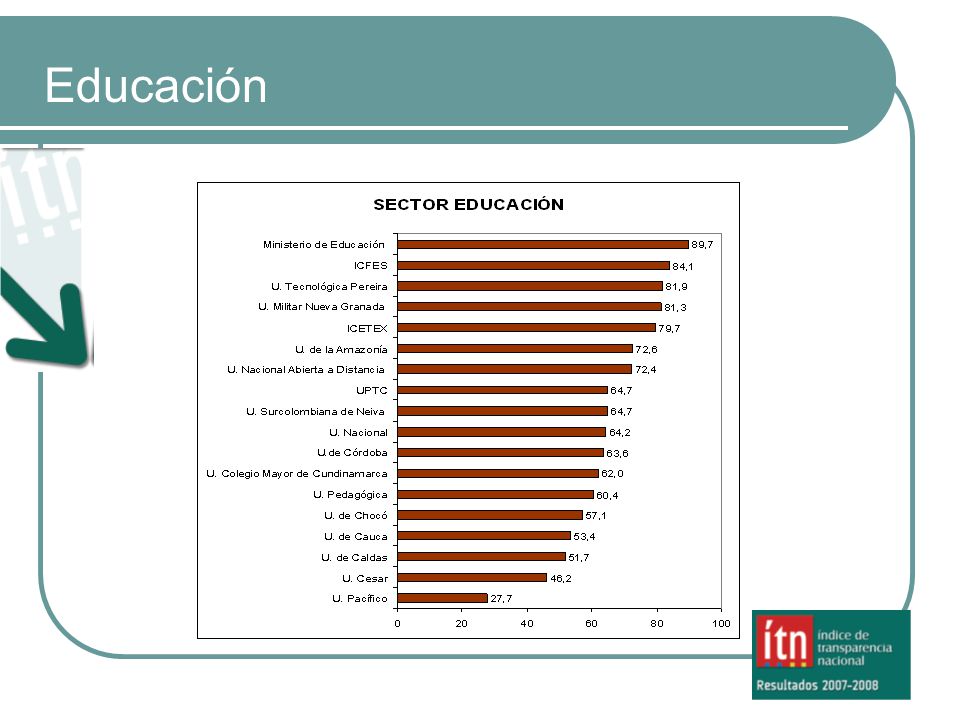 Educación

SECTOR EDUCACIÓN

Ministerio de Educación 89,7
ICFES 84,1
U. Tecnológica Pereira 81,9
U. Militar Nueva Granada 81,3
ICETEX 79,7
U. de la Amazonía 72,6
U. Nacional Abierta a Distancia 72,4
UPTC 64,7
U. Surcolombiana de Neiva 64,7
U. Nacional 64,2
U.de Córdoba 63,6
U. Colegio Mayor de Cundinamarca 62,0
U. Pedagógica 60,4
U. de Chocó 57,1
U. de Cauca 53,4
U. de Caldas 51,7
U. Cesar 46,2
U. Pacífico 27,7

0 20 40 60 80 100

ítn índice de transparencia nacional
Resultados 2007-2008